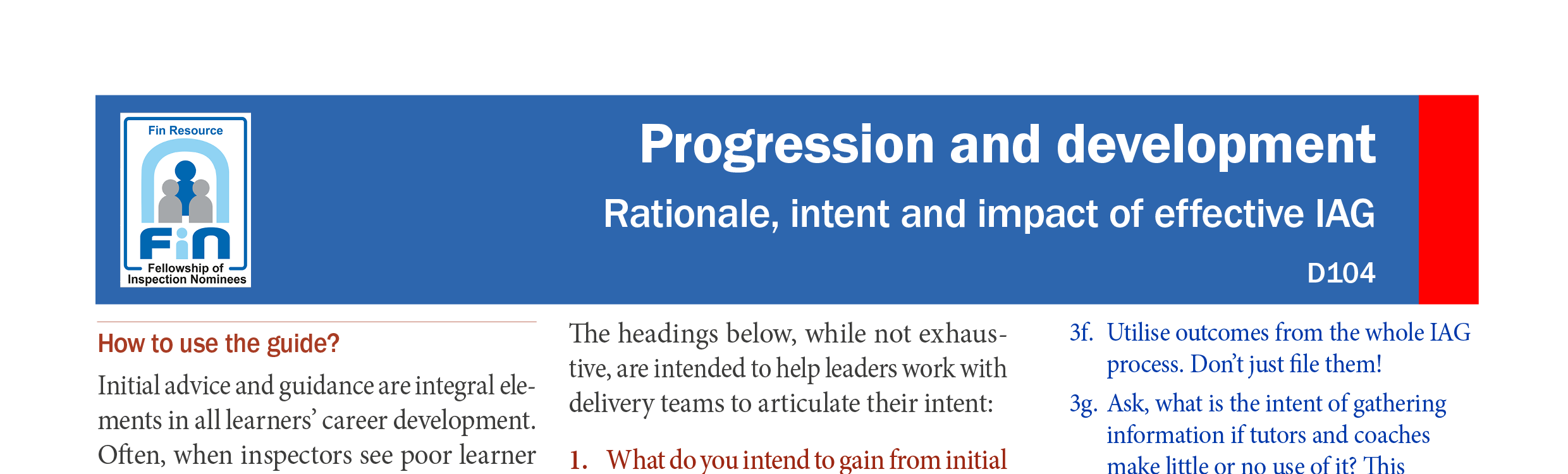 Fin Resource

Fin

Fellowship of Inspection Nominees

Progression and development

Rationale, intent and impact of effective IAG

D104

How to use the guide?

Initial advice and guidance are integral elements in all learners' career development. Often, when inspectors see poor learner

The headings below, while not exhaustive, are intended to help leaders work with delivery teams to articulate their intent:

1. What do you intend to gain from initial

3f. Utilise outcomes from the whole IAG process. Don't just file them!

3g. Ask, what is the intent of gathering information if tutors and coaches make little or no use of it? This